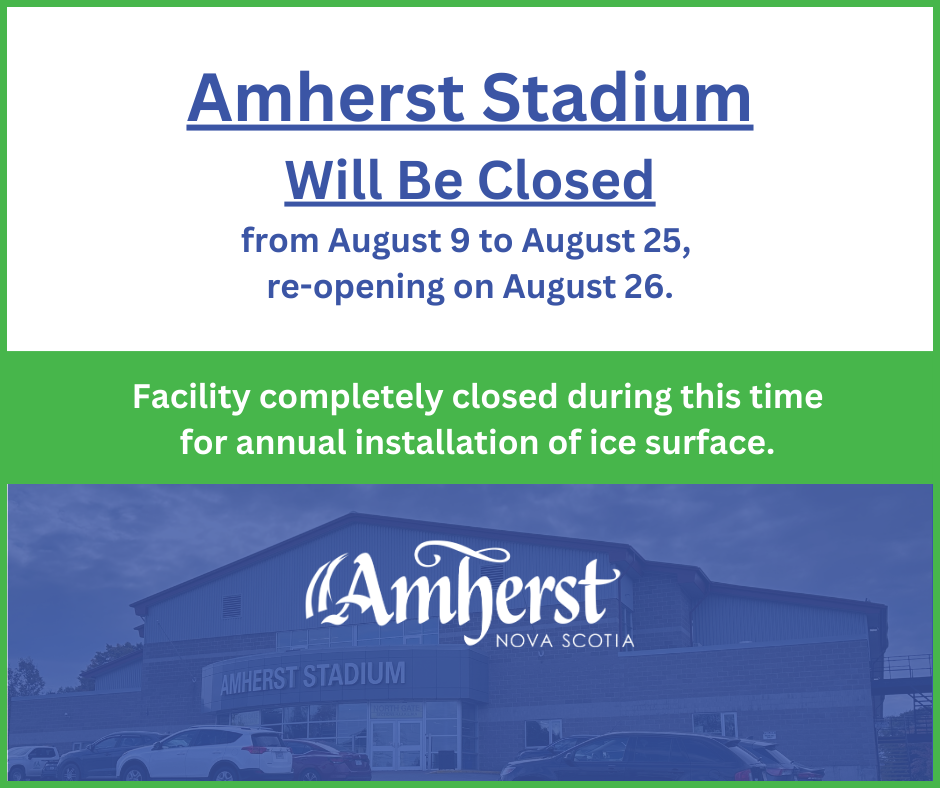 Amherst Stadium

Will Be Closed

from August 9 to August 25, re-opening on August 26.

Facility completely closed during this time for annual installation of ice surface.

Amherst
NOVA SCOTIA

AMHERST STADIUM